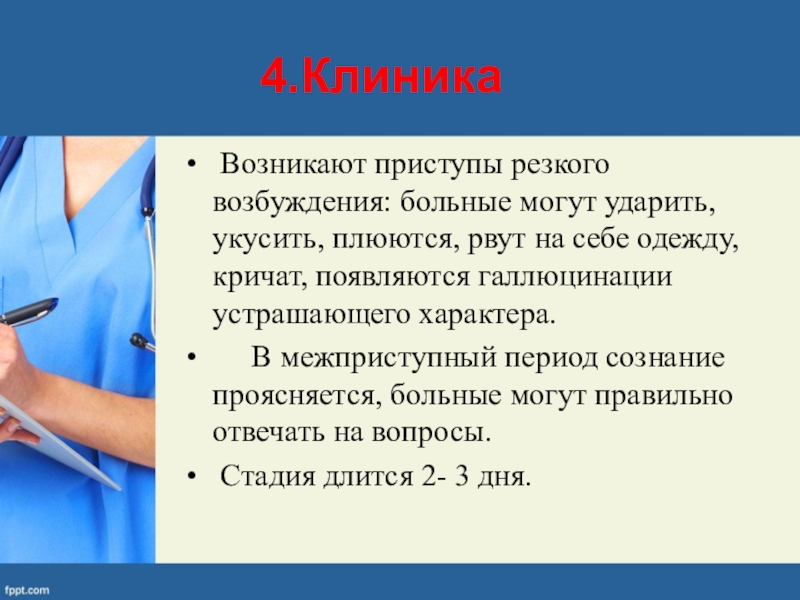 4.Клиника

• Возникают приступы резкого возбуждения: больные могут ударить, укусить, плюются, рвут на себе одежду, кричат, появляются галлюцинации устрашающего характера.

• В межприступный период сознание проясняется, больные могут правильно отвечать на вопросы.

• Стадия длится 2- 3 дня.

fppt.com